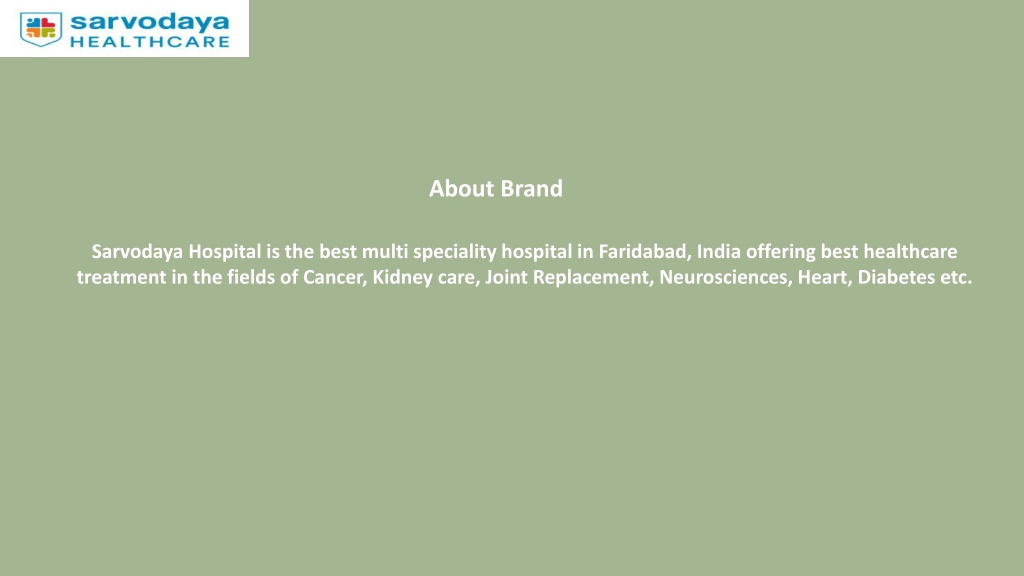 sarvodaya
HEALTHCARE

About Brand

Sarvodaya Hospital is the best multi speciality hospital in Faridabad, India offering best healthcare treatment in the fields of Cancer, Kidney care, Joint Replacement, Neurosciences, Heart, Diabetes etc.